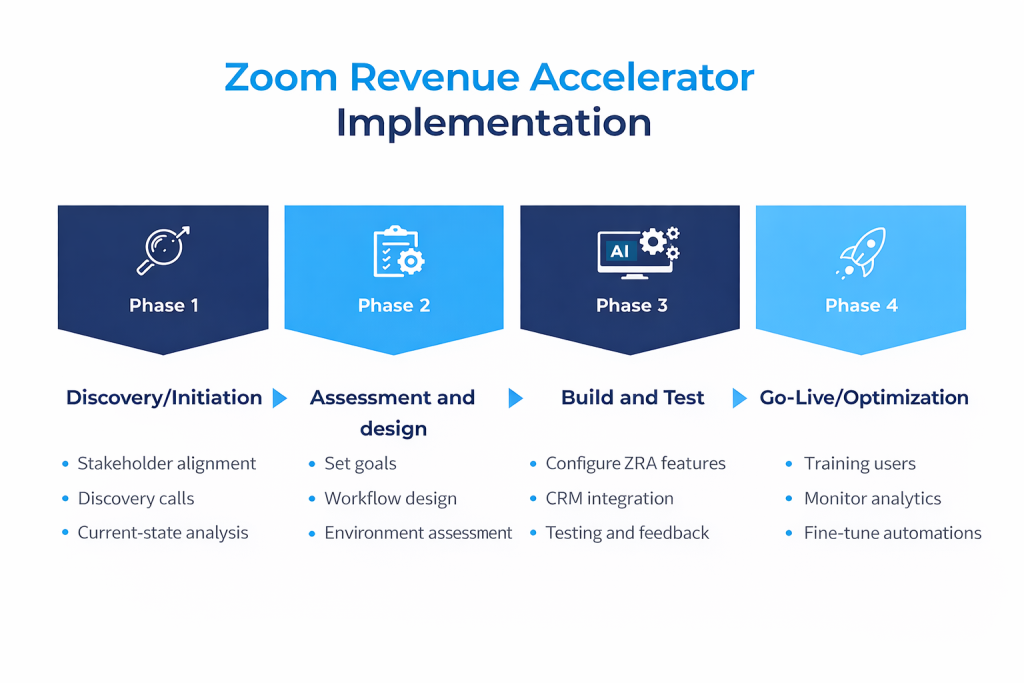 Zoom Revenue Accelerator
Implementation

Phase 1

Discovery/Initiation

- Stakeholder alignment
- Discovery calls
- Current-state analysis

Phase 2

Assessment and design

- Set goals
- Workflow design
- Environment assessment

AI

Phase 3

Build and Test

- Configure ZRA features
- CRM integration
- Testing and feedback

Phase 4

Go-Live/Optimization

- Training users
- Monitor analytics
- Fine-tune automations